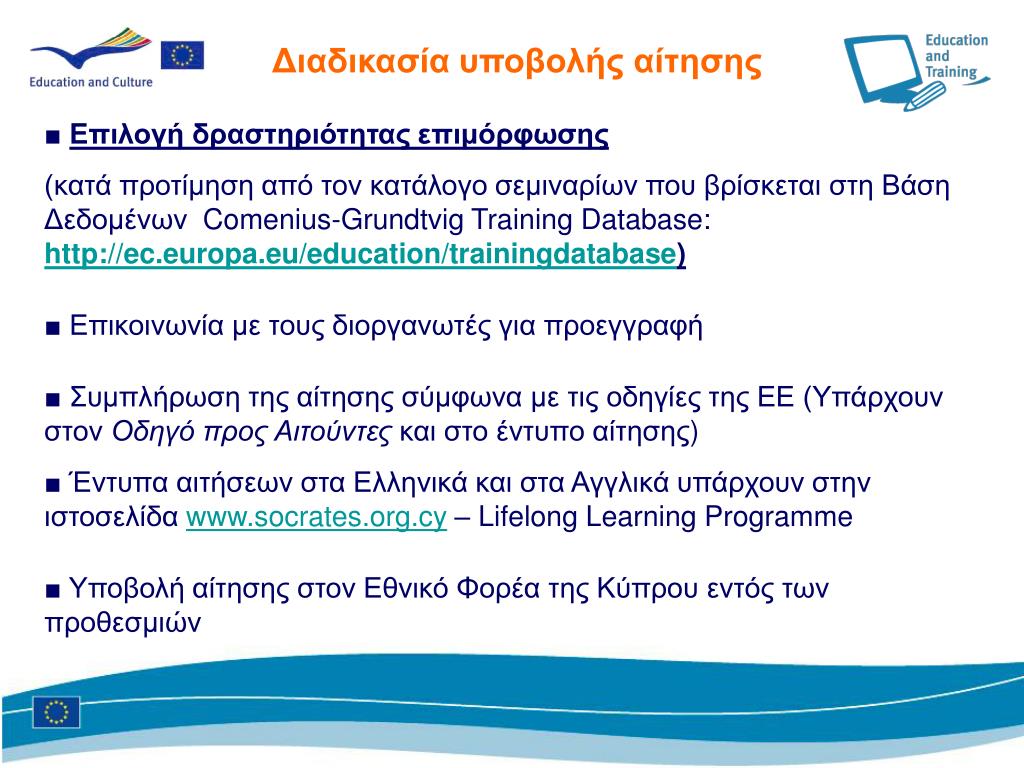 Education and Culture

Διαδικασία υποβολής αίτησης

Education and Training

■ Επιλογή δραστηριότητας επιμόρφωσης

(κατά προτίμηση από τον κατάλογο σεμιναρίων που βρίσκεται στη Βάση Δεδομένων Comenius-Grundtvig Training Database: http://ec.europa.eu/education/trainingdatabase)

■ Επικοινωνία με τους διοργανωτές για προεγγραφή

■ Συμπλήρωση της αίτησης σύμφωνα με τις οδηγίες της ΕΕ (Υπάρχουν στον Οδηγό προς Αιτούντες και στο έντυπο αίτησης)

■ Έντυπα αιτήσεων στα Ελληνικά και στα Αγγλικά υπάρχουν στην ιστοσελίδα www.socrates.org.cy – Lifelong Learning Programme

■ Υποβολή αίτησης στον Εθνικό Φορέα της Κύπρου εντός των προθεσμιών